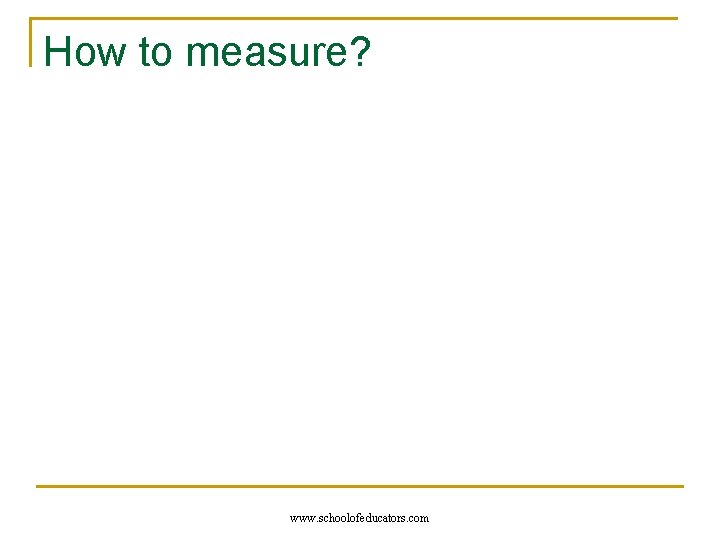 How to measure?

www.schoolofeducators.com